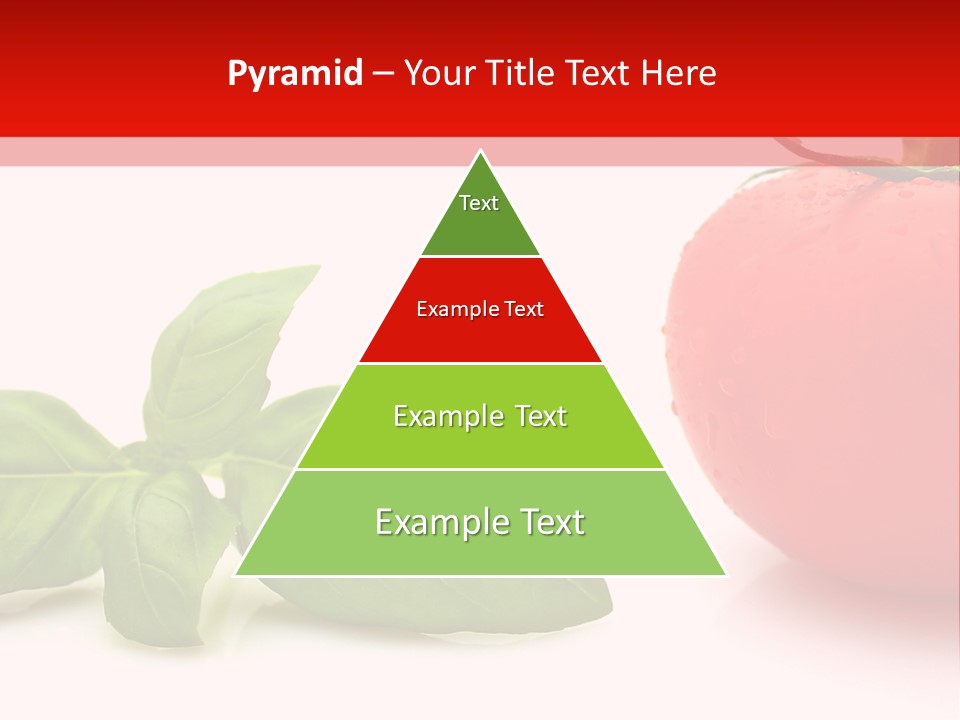 Pyramid – Your Title Text Here

Text

Example Text

Example Text

Example Text